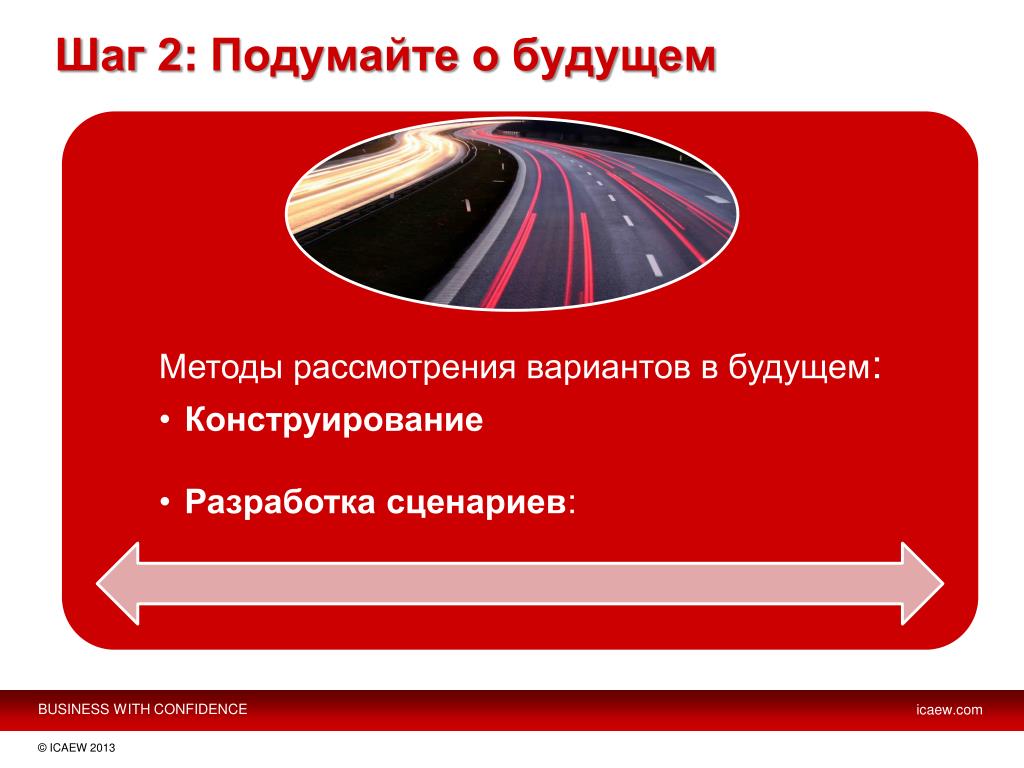 Шаг 2: Подумайте о будущем

Методы рассмотрения вариантов в будущем:

• Конструирование

• Разработка сценариев:

BUSINESS WITH CONFIDENCE

icaew.com

© ICAEW 2013